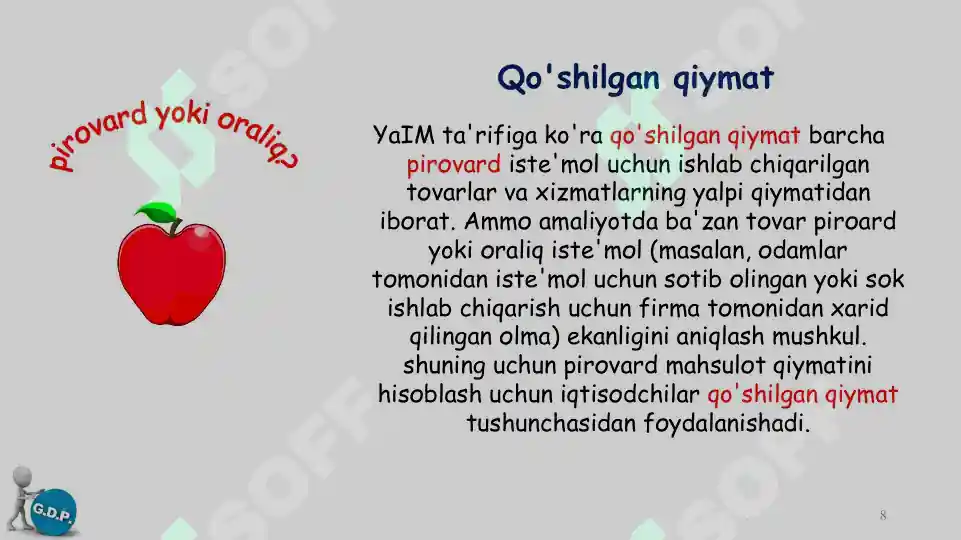 pirovard yoki oraliq?

Qo'shilgan qiymat

YaIM ta'rifiga ko'ra qo'shilgan qiymat barcha pirovard iste'mol uchun ishlab chiqarilgan tovarlar va xizmatlarning yalpi qiymatidan iborat. Ammo amaliyotda ba'zan tovar piroard yoki oraliq iste'mol (masalan, odamlar tomonidan iste'mol uchun sotib olingan yoki sok ishlab chiqarish uchun firma tomonidan xarid qilingan olma) ekanligini aniqlash mushkul. shuning uchun pirovard mahsulot qiymatini hisoblash uchun iqtisodchilar qo'shilgan qiymat tushunchasidan foydalanishadi.

G.D.P.

8